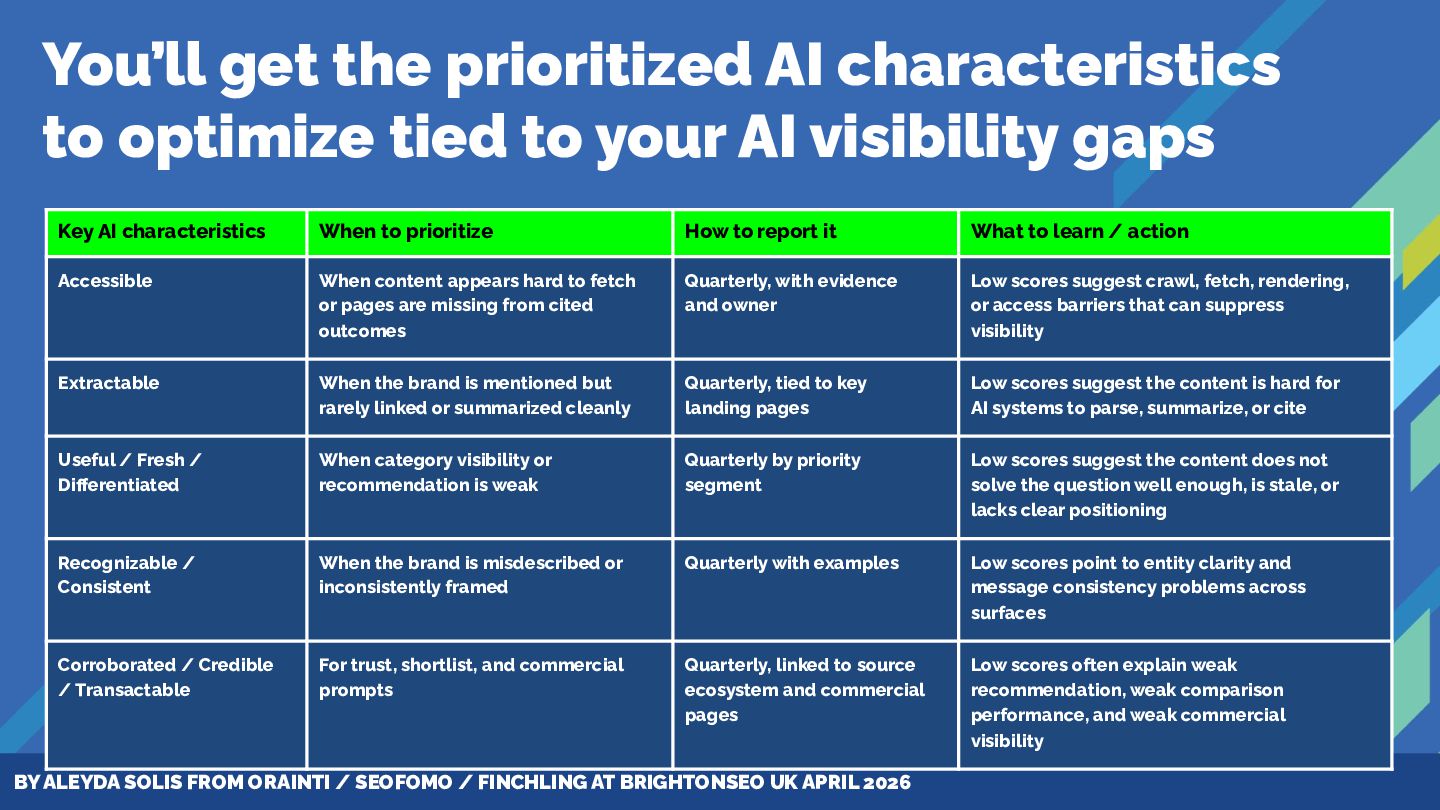 You'll get the prioritized AI characteristics to optimize tied to your AI visibility gaps

| Key AI characteristics | When to prioritize | How to report it | What to learn / action |
|---|---|---|---|
| Accessible | When content appears hard to fetch or pages are missing from cited outcomes | Quarterly, with evidence and owner | Low scores suggest crawl, fetch, rendering, or access barriers that can suppress visibility |
| Extractable | When the brand is mentioned but rarely linked or summarized cleanly | Quarterly, tied to key landing pages | Low scores suggest the content is hard for AI systems to parse, summarize, or cite |
| Useful / Fresh / Differentiated | When category visibility or recommendation is weak | Quarterly by priority segment | Low scores suggest the content does not solve the question well enough, is stale, or lacks clear positioning |
| Recognizable / Consistent | When the brand is misdescribed or inconsistently framed | Quarterly with examples | Low scores point to entity clarity and message consistency problems across surfaces |
| Corroborated / Credible / Transactable | For trust, shortlist, and commercial prompts | Quarterly, linked to source ecosystem and commercial pages | Low scores often explain weak recommendation, weak comparison performance, and weak commercial visibility |

BY ALEYDA SOLIS FROM ORAINTI / SEOFOMO / FINCHLING AT BRIGHTONSEO UK APRIL 2026